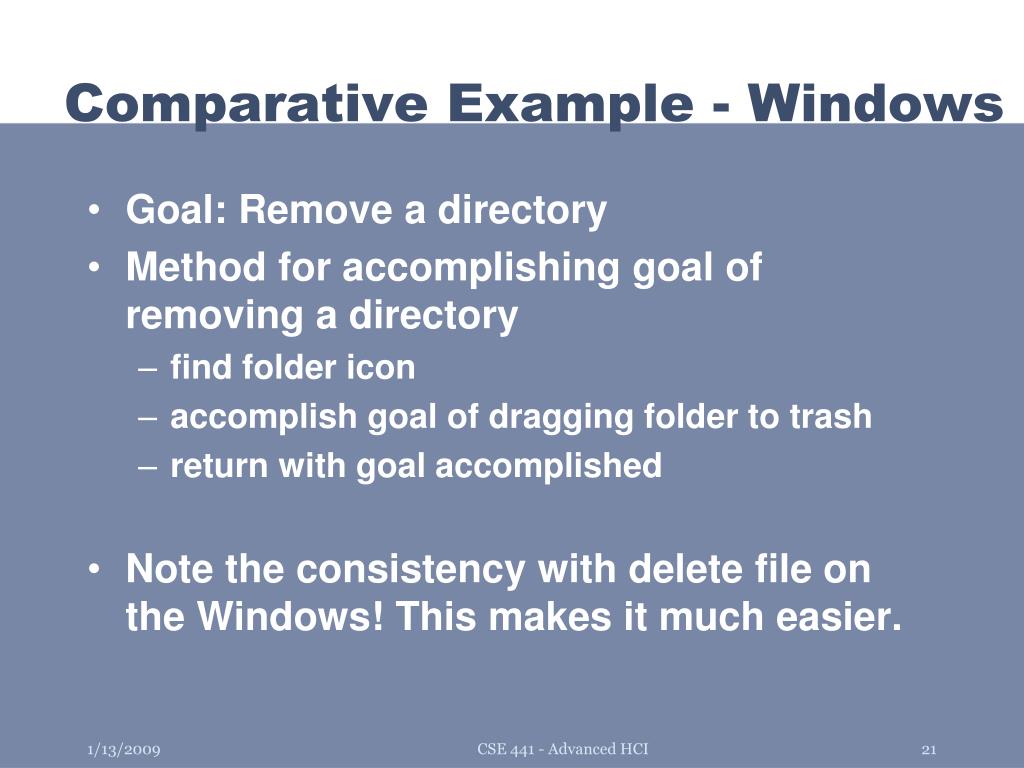 Comparative Example - Windows

• Goal: Remove a directory
• Method for accomplishing goal of removing a directory
– find folder icon
– accomplish goal of dragging folder to trash
– return with goal accomplished

• Note the consistency with delete file on the Windows! This makes it much easier.

1/13/2009

CSE 441 - Advanced HCI

21